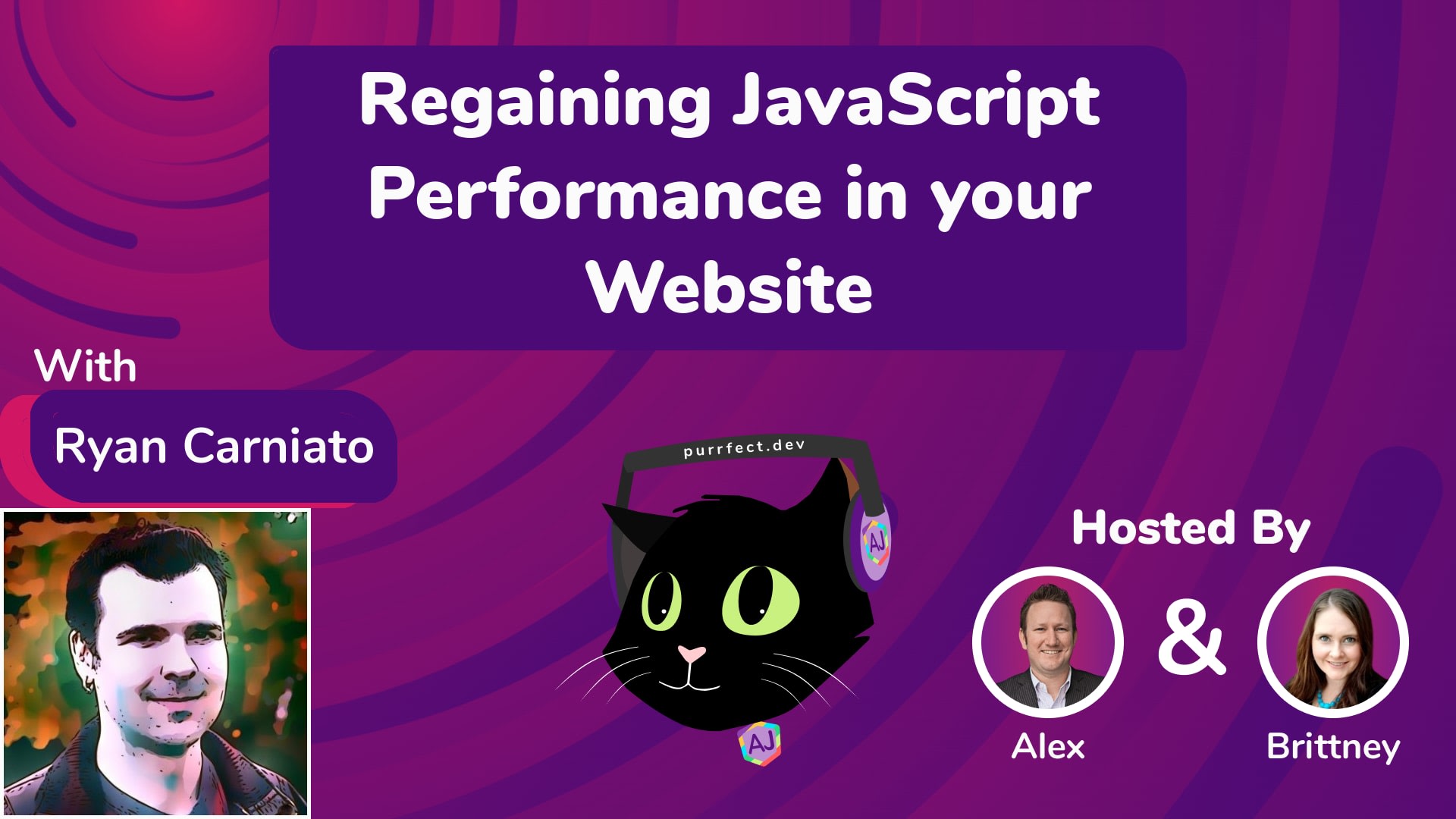 Regaining JavaScript Performance in your Website

With

Ryan Carniato

purrfect.dev

AJ

AJ

Hosted By

&

Alex

Brittney